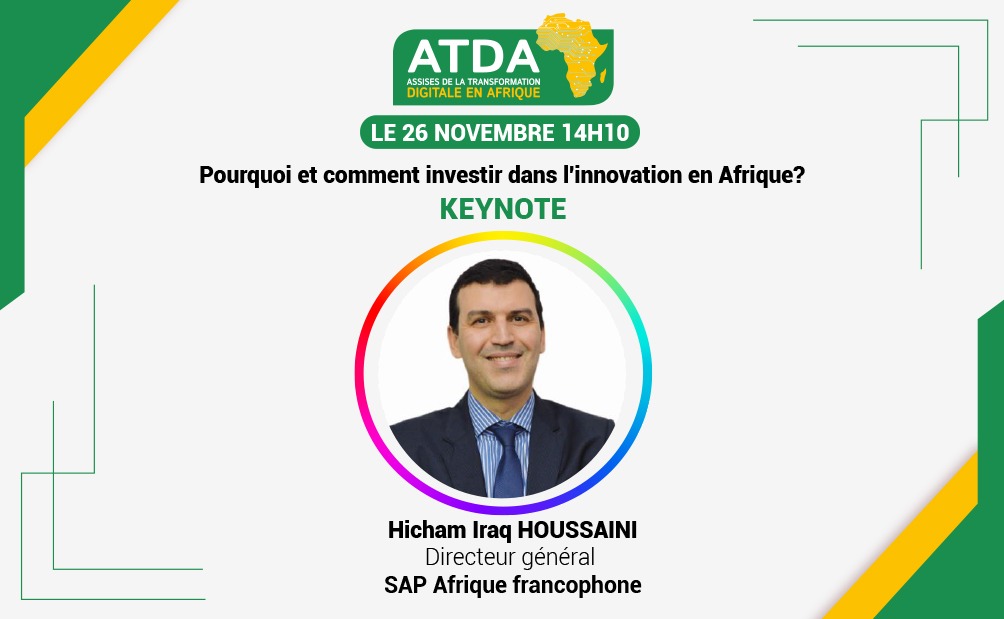 ATDA
ASSISES DE LA TRANSFORMATION
DIGITALE EN AFRIQUE

LE 26 NOVEMBRE 14H10

Pourquoi et comment investir dans l'innovation en Afrique?

KEYNOTE

Hicham Iraq HOUSSAINI
Directeur général
SAP Afrique francophone